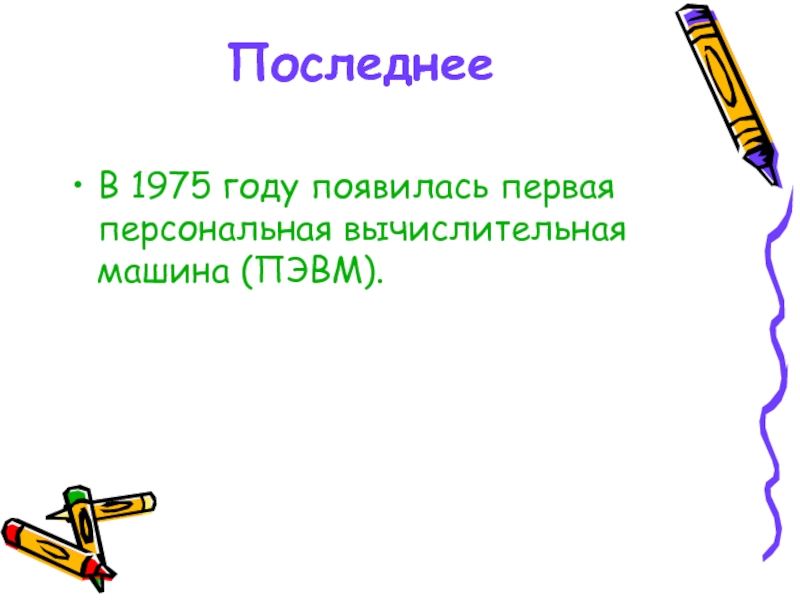 Последнее

• В 1975 году появилась первая персональная вычислительная машина (ПЭВМ).